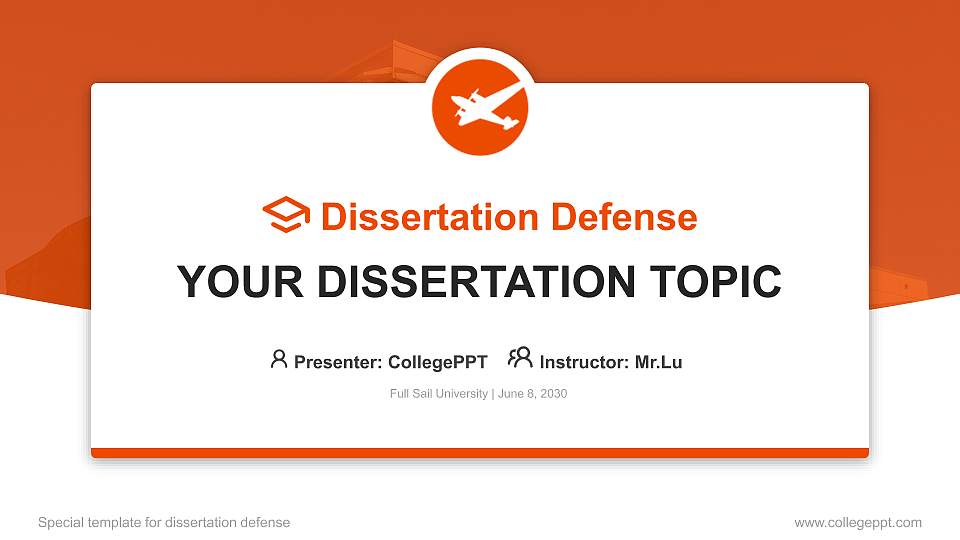 Dissertation Defense

YOUR DISSERTATION TOPIC

Presenter: CollegePPT Instructor: Mr.Lu

Full Sail University | June 8, 2030

Special template for dissertation defense

www.collegeppt.com